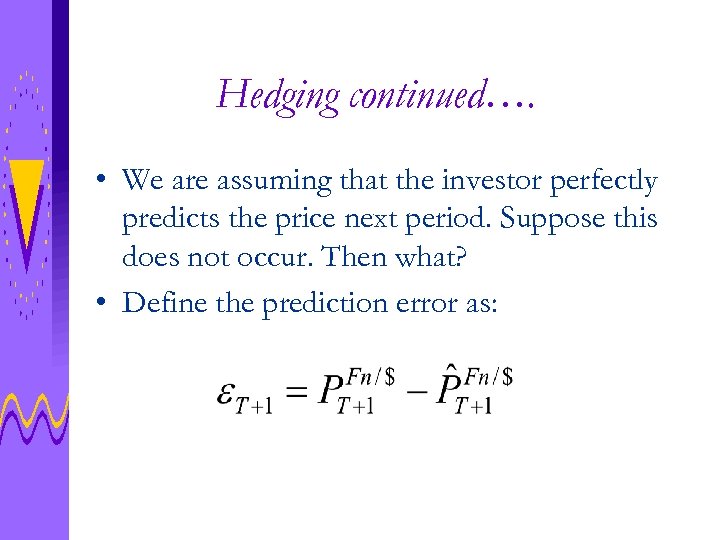 Hedging continued….

• We are assuming that the investor perfectly predicts the price next period. Suppose this does not occur. Then what?

• Define the prediction error as:

$\varepsilon_{T+1} = P_{T+1}^{Fn/\$} - \hat{P}_{T+1}^{Fn/\$}$